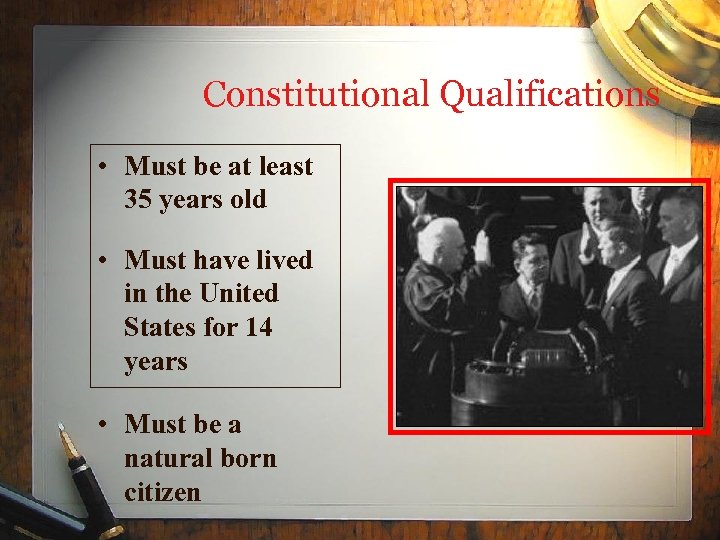 Constitutional Qualifications

• Must be at least 35 years old

• Must have lived in the United States for 14 years

• Must be a natural born citizen